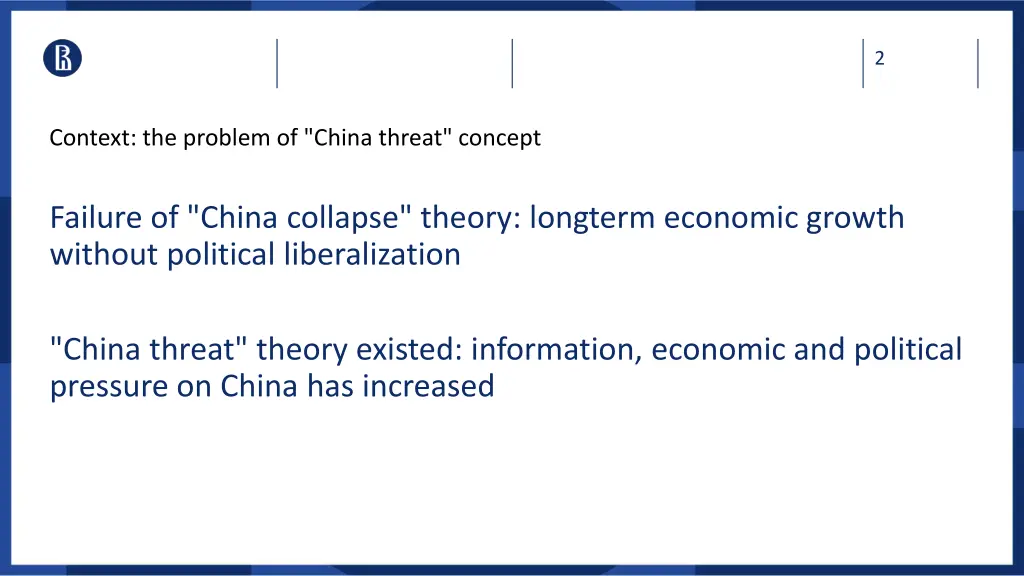 2

Context: the problem of "China threat" concept

Failure of "China collapse" theory: longterm economic growth without political liberalization

"China threat" theory existed: information, economic and political pressure on China has increased